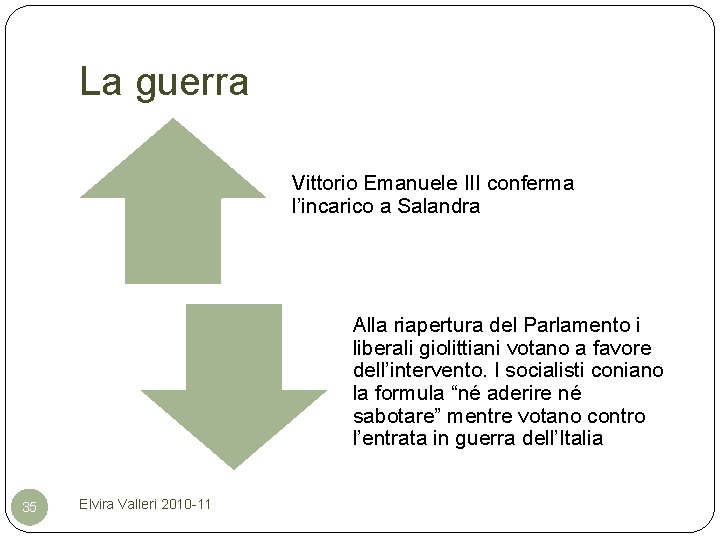 La guerra

Vittorio Emanuele III conferma l'incarico a Salandra

Alla riapertura del Parlamento i liberali giolittiani votano a favore dell'intervento. I socialisti coniano la formula "né aderire né sabotare" mentre votano contro l'entrata in guerra dell'Italia

35

Elvira Valleri 2010-11